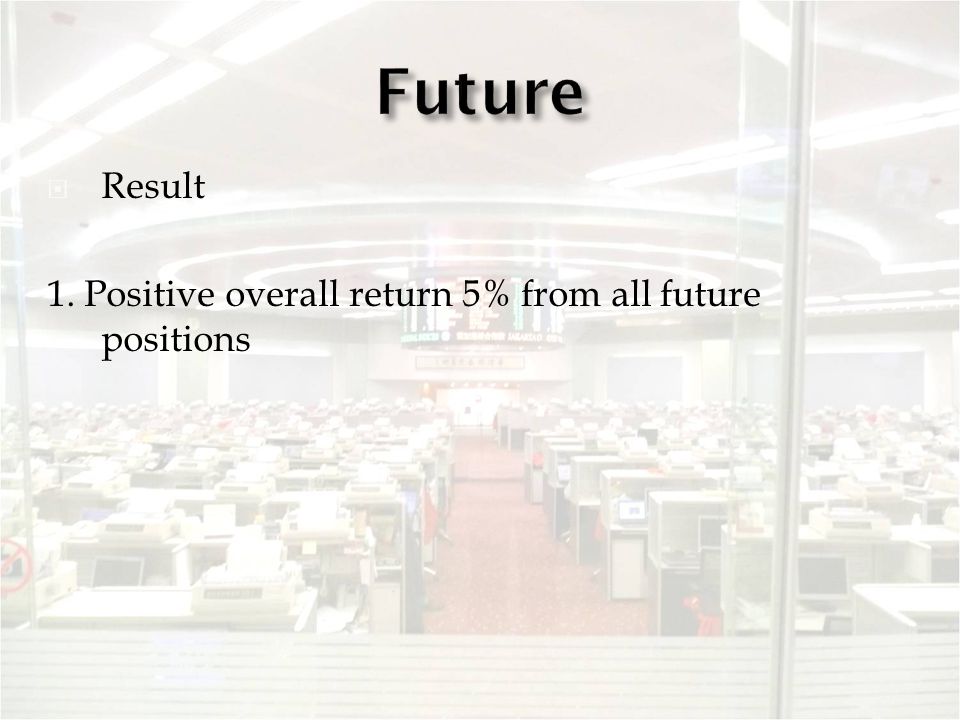 Future

Result

1. Positive overall return 5% from all future positions